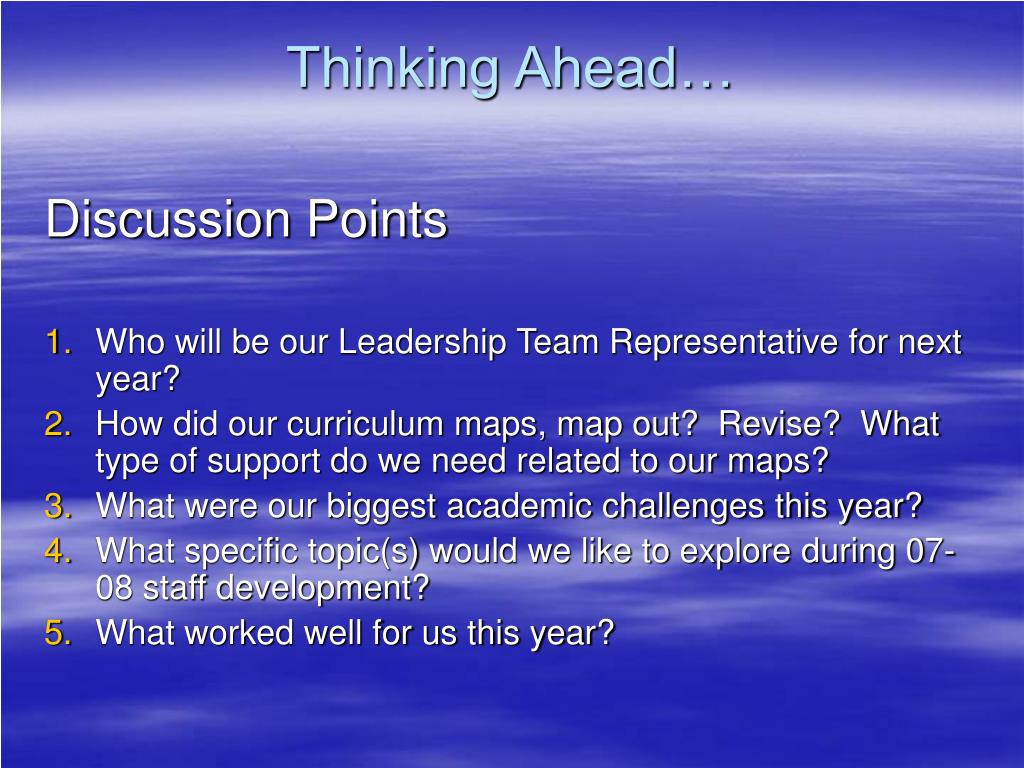 Thinking Ahead…

Discussion Points

1. Who will be our Leadership Team Representative for next year?
2. How did our curriculum maps, map out? Revise? What type of support do we need related to our maps?
3. What were our biggest academic challenges this year?
4. What specific topic(s) would we like to explore during 07-08 staff development?
5. What worked well for us this year?